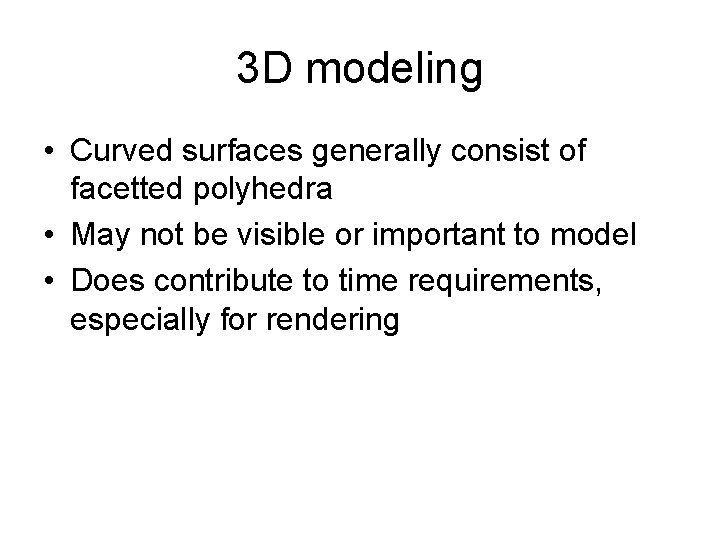 3D modeling

• Curved surfaces generally consist of facetted polyhedra
• May not be visible or important to model
• Does contribute to time requirements, especially for rendering